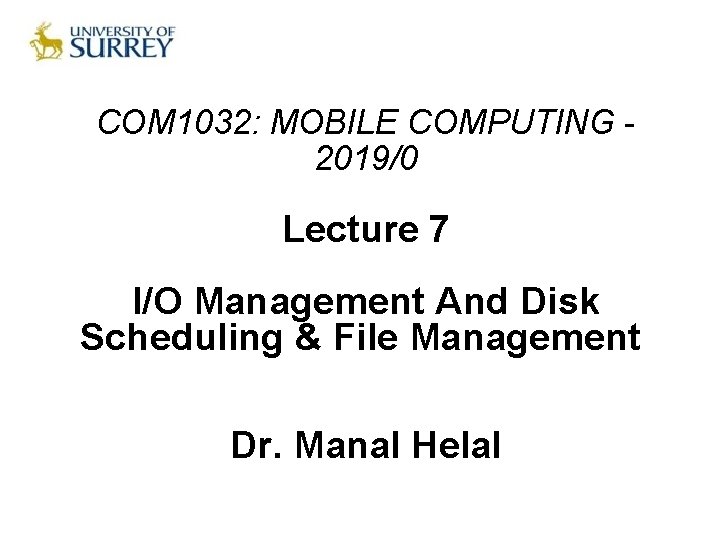 UNIVERSITY OF SURREY

COM1032: MOBILE COMPUTING - 2019/0

Lecture 7

I/O Management And Disk Scheduling & File Management

Dr. Manal Helal